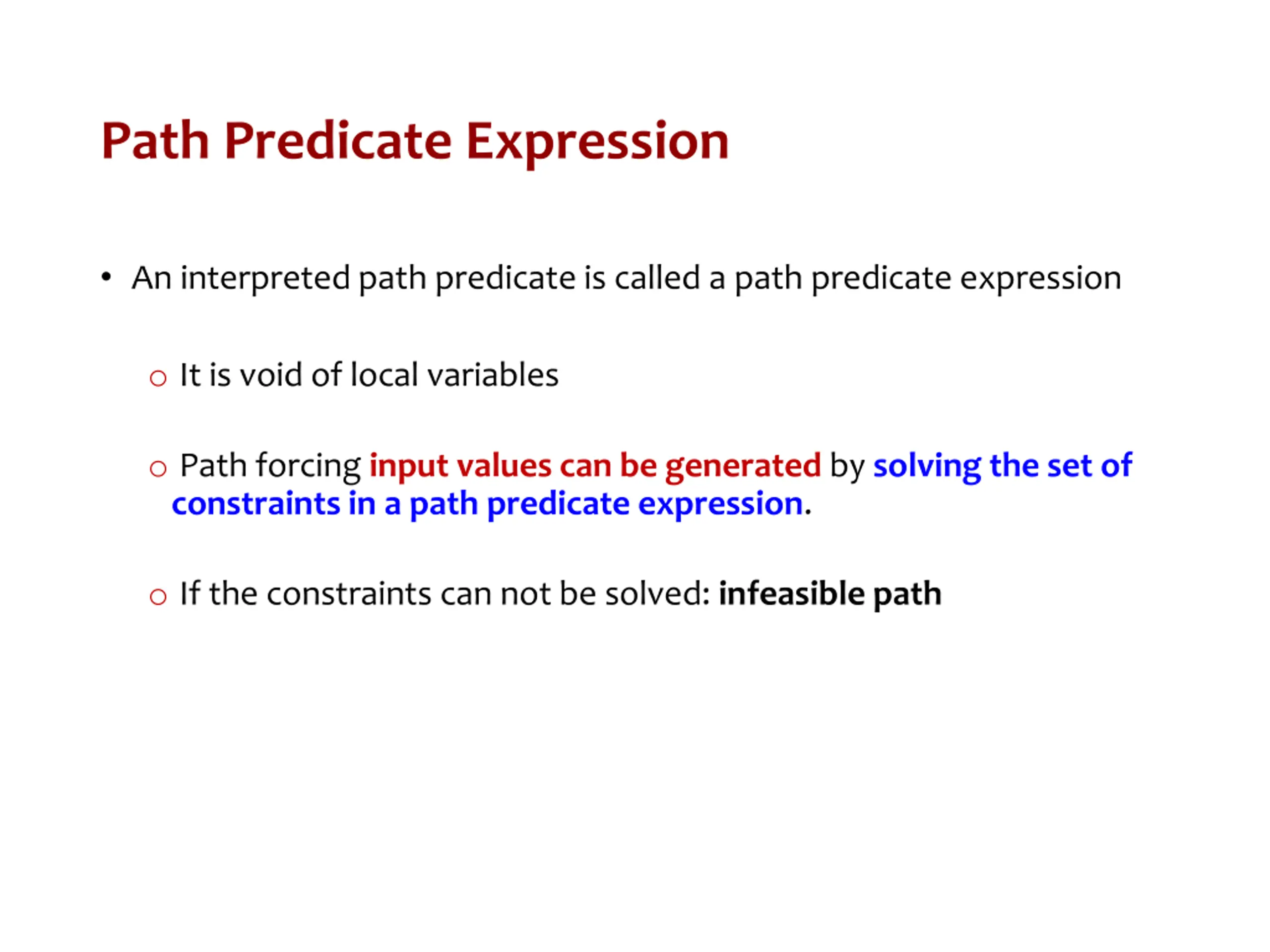 Path Predicate Expression

• An interpreted path predicate is called a path predicate expression

○ It is void of local variables

○ Path forcing input values can be generated by solving the set of constraints in a path predicate expression.

○ If the constraints can not be solved: infeasible path